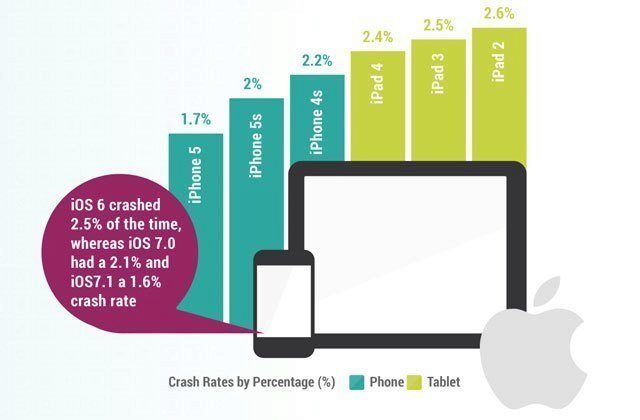 1.7%
iPhone 5

2%
iPhone 5s

2.2%
iPhone 4s

2.4%
iPad 4

2.5%
iPad 3

2.6%
iPad 2

iOS 6 crashed 2.5% of the time, whereas iOS 7.0 had a 2.1% and iOS7.1 a 1.6% crash rate

Crash Rates by Percentage (%) Phone Tablet